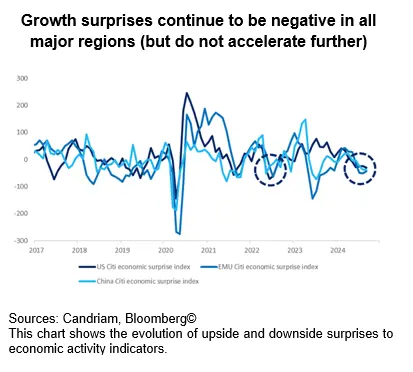 Growth surprises continue to be negative in all major regions (but do not accelerate further)

300
200
100
0
-100
-200
-300

2017 2018 2019 2020 2021 2022 2023 2024

US Citi economic surprise index
EMU Citi economic surprise index
China Citi economic surprise index

Sources: Candriam, Bloomberg©
This chart shows the evolution of upside and downside surprises to economic activity indicators.